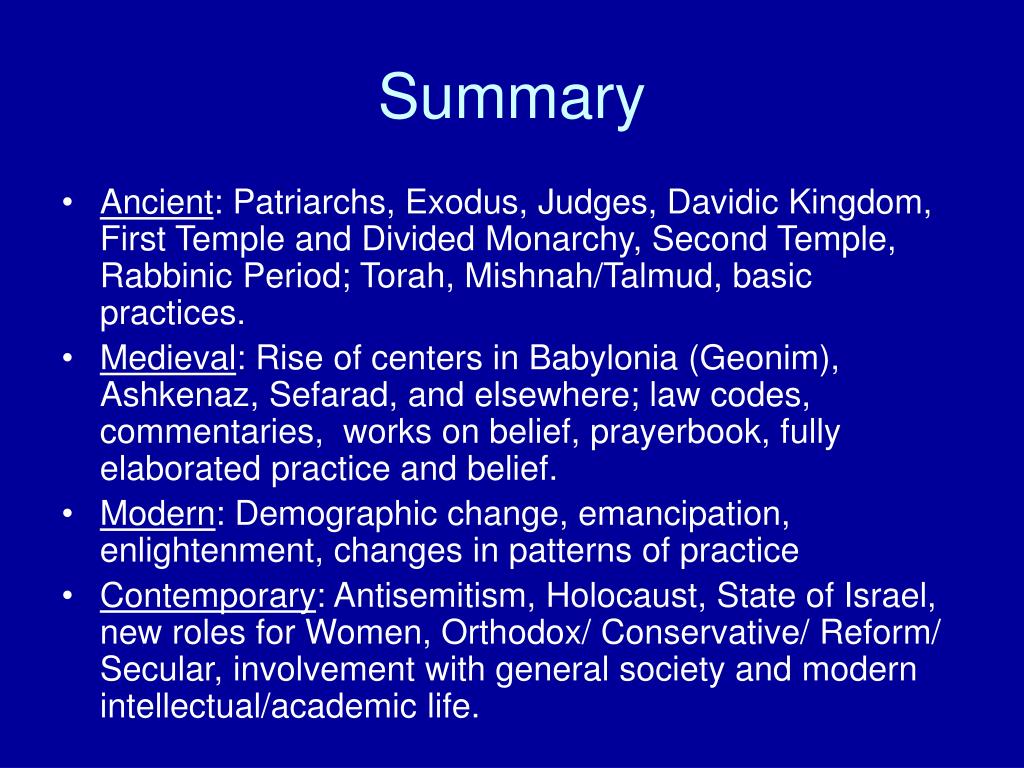 Summary

• Ancient: Patriarchs, Exodus, Judges, Davidic Kingdom, First Temple and Divided Monarchy, Second Temple, Rabbinic Period; Torah, Mishnah/Talmud, basic practices.
• Medieval: Rise of centers in Babylonia (Geonim), Ashkenaz, Sefarad, and elsewhere; law codes, commentaries, works on belief, prayerbook, fully elaborated practice and belief.
• Modern: Demographic change, emancipation, enlightenment, changes in patterns of practice
• Contemporary: Antisemitism, Holocaust, State of Israel, new roles for Women, Orthodox/ Conservative/ Reform/ Secular, involvement with general society and modern intellectual/academic life.